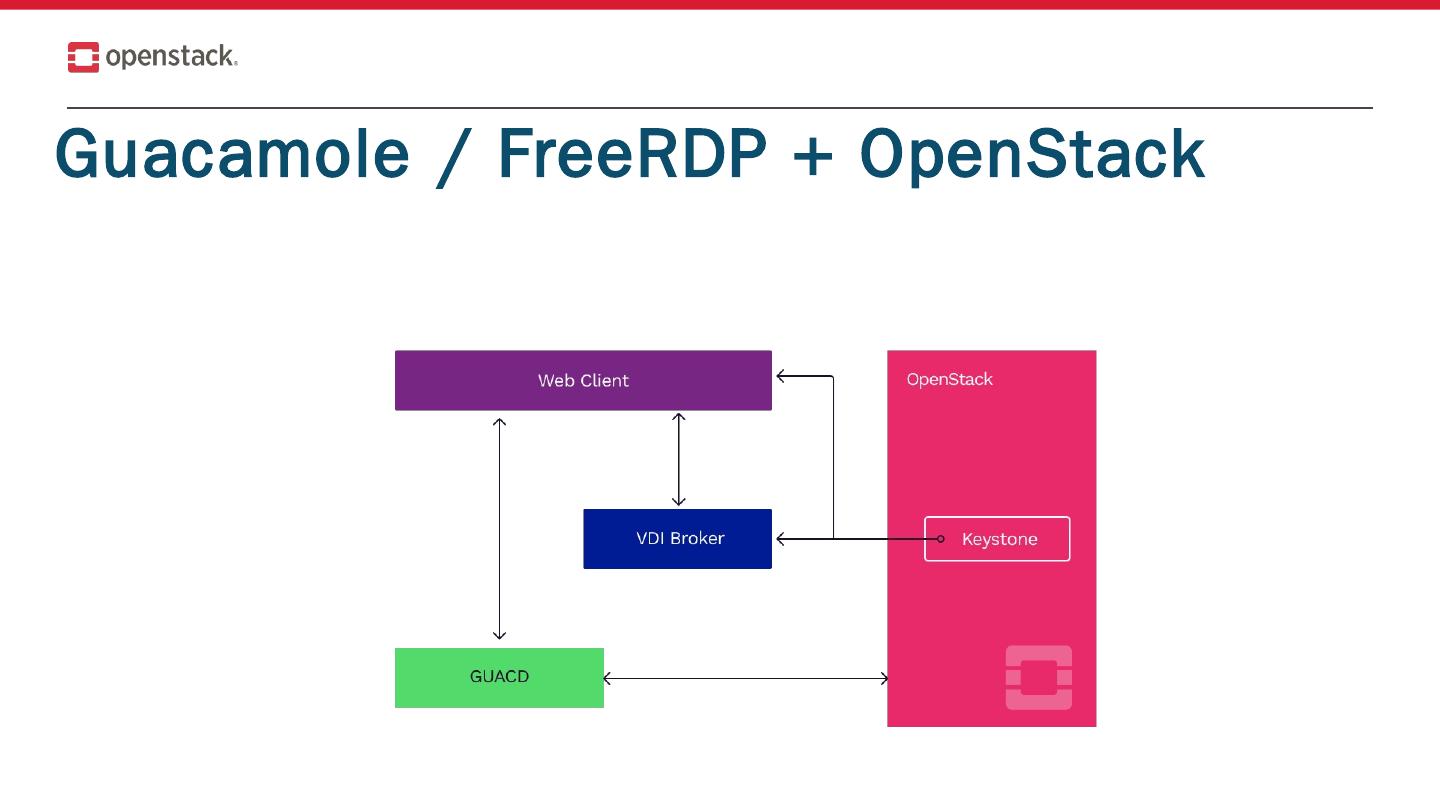 openstack.

Guacamole / FreeRDP + OpenStack

Web Client

OpenStack

VDI Broker

Keystone

GUACD